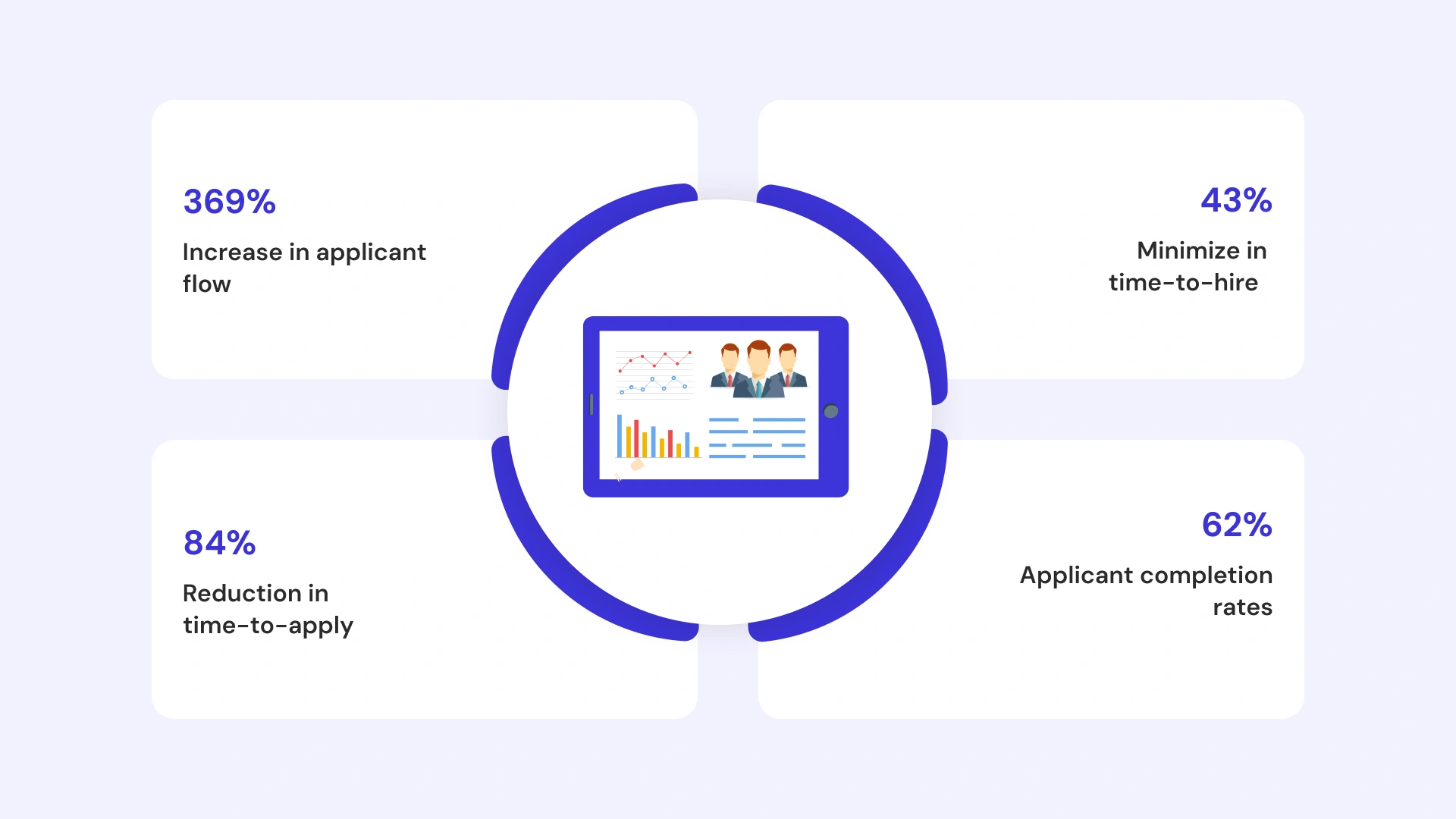 369%

Increase in applicant flow

43%

Minimize in time-to-hire

84%

Reduction in time-to-apply

62%

Applicant completion rates